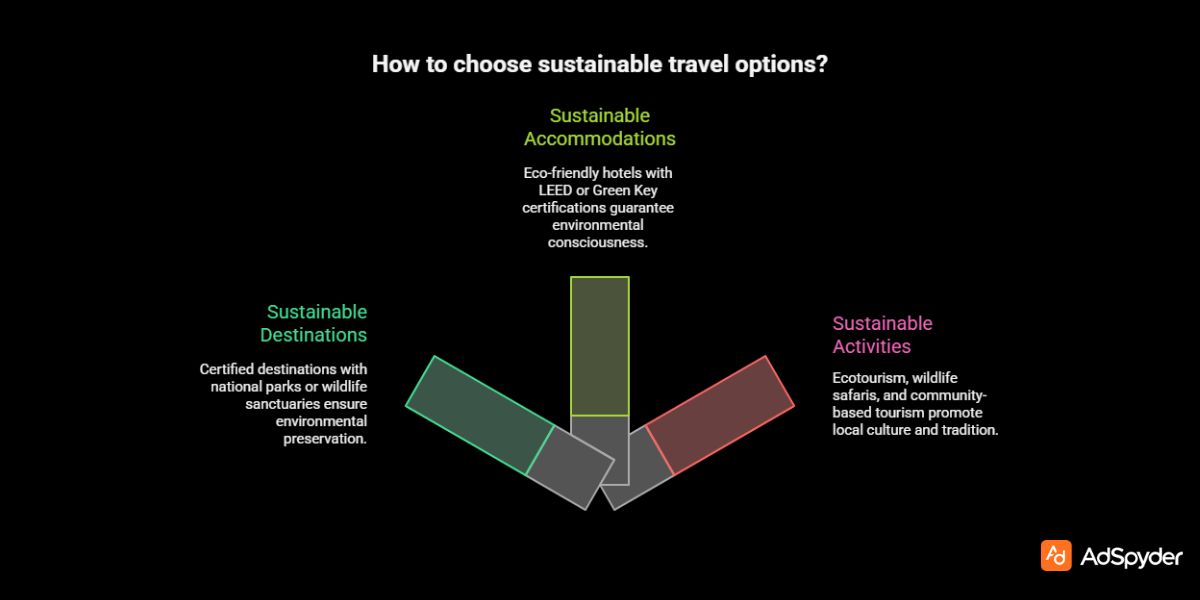 How to choose sustainable travel options?

Sustainable Accommodations

Eco-friendly hotels with LEED or Green Key certifications guarantee environmental consciousness.

Sustainable Destinations

Certified destinations with national parks or wildlife sanctuaries ensure environmental preservation.

Sustainable Activities

Ecotourism, wildlife safaris, and community-based tourism promote local culture and tradition.

AdSpyder